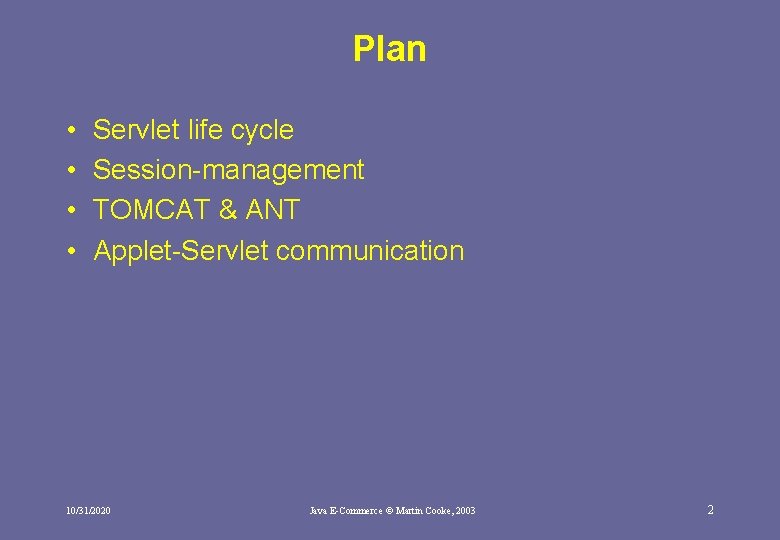 Plan

• Servlet life cycle
• Session-management
• TOMCAT & ANT
• Applet-Servlet communication

10/31/2020

Java E-Commerce © Martin Cooke, 2003

2